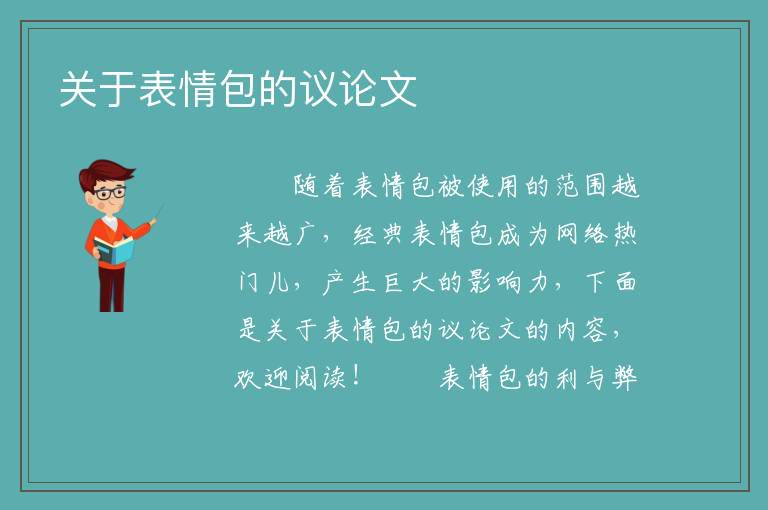 关于表情包的议论文

随着表情包被使用的范围越来越广，经典表情包成为网络热门儿，产生巨大的影响力，下面是关于表情包的议论文的内容，欢迎阅读！

表情包的利与弊